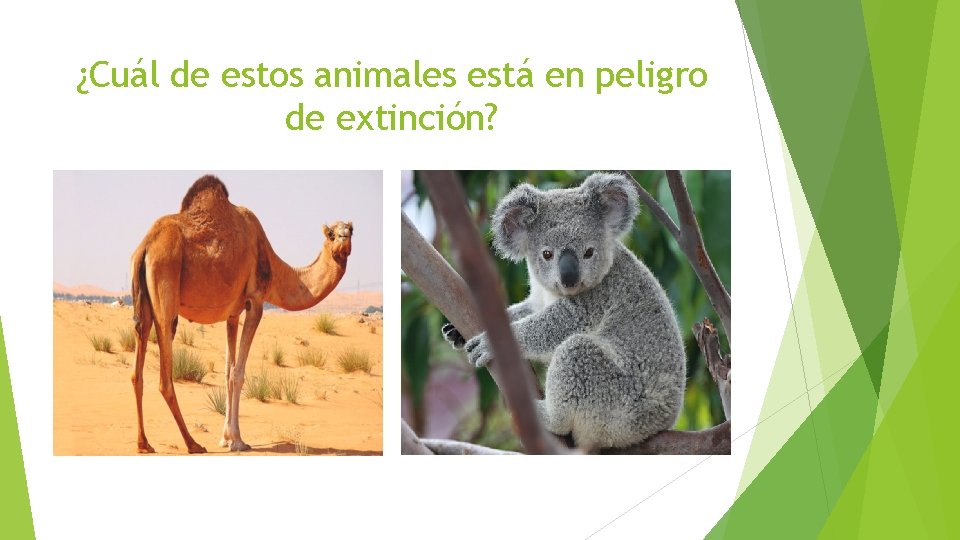 ¿Cuál de estos animales está en peligro de extinción?